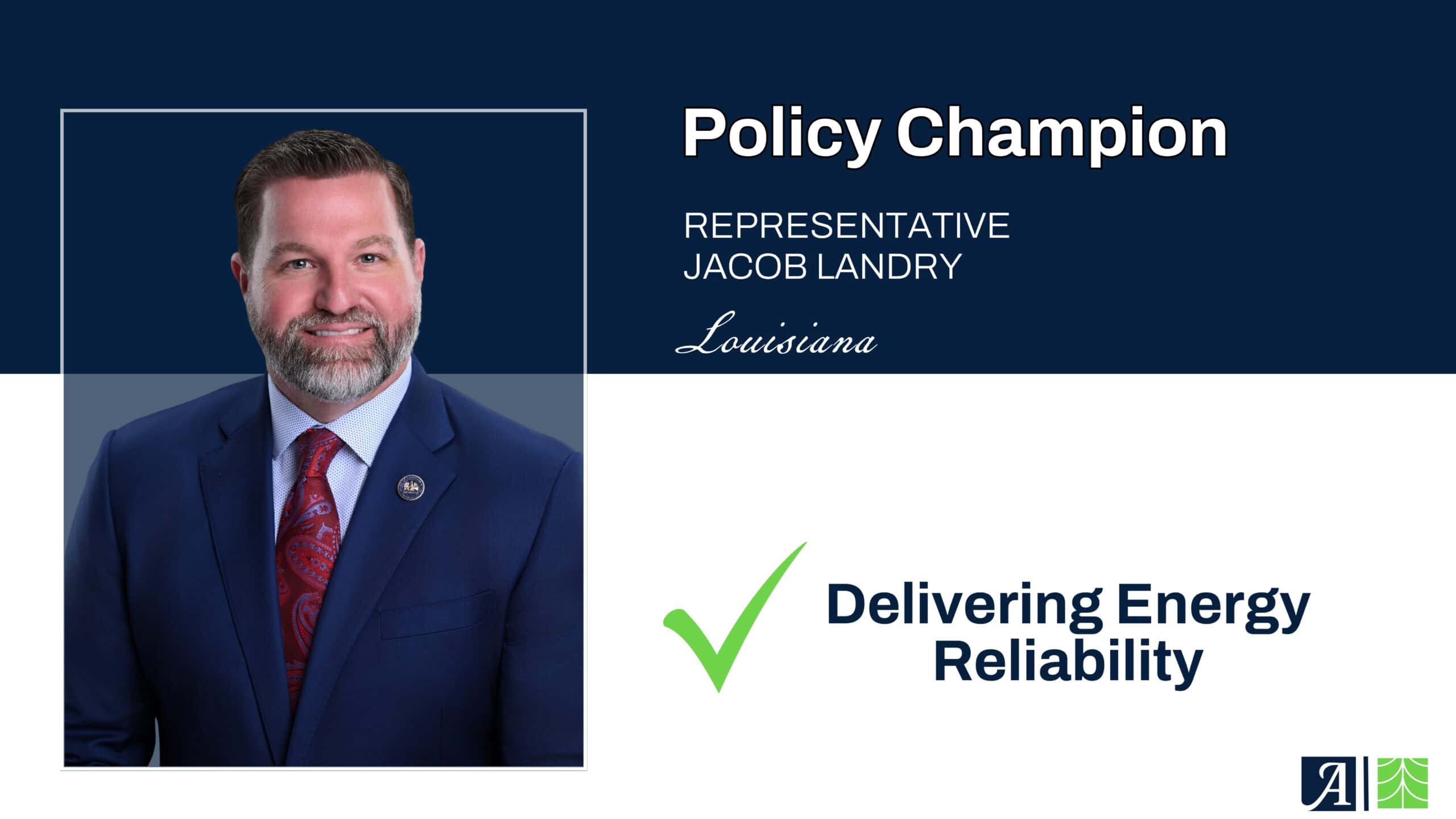 Policy Champion

REPRESENTATIVE
JACOB LANDRY

Louisiana

Delivering Energy Reliability

A